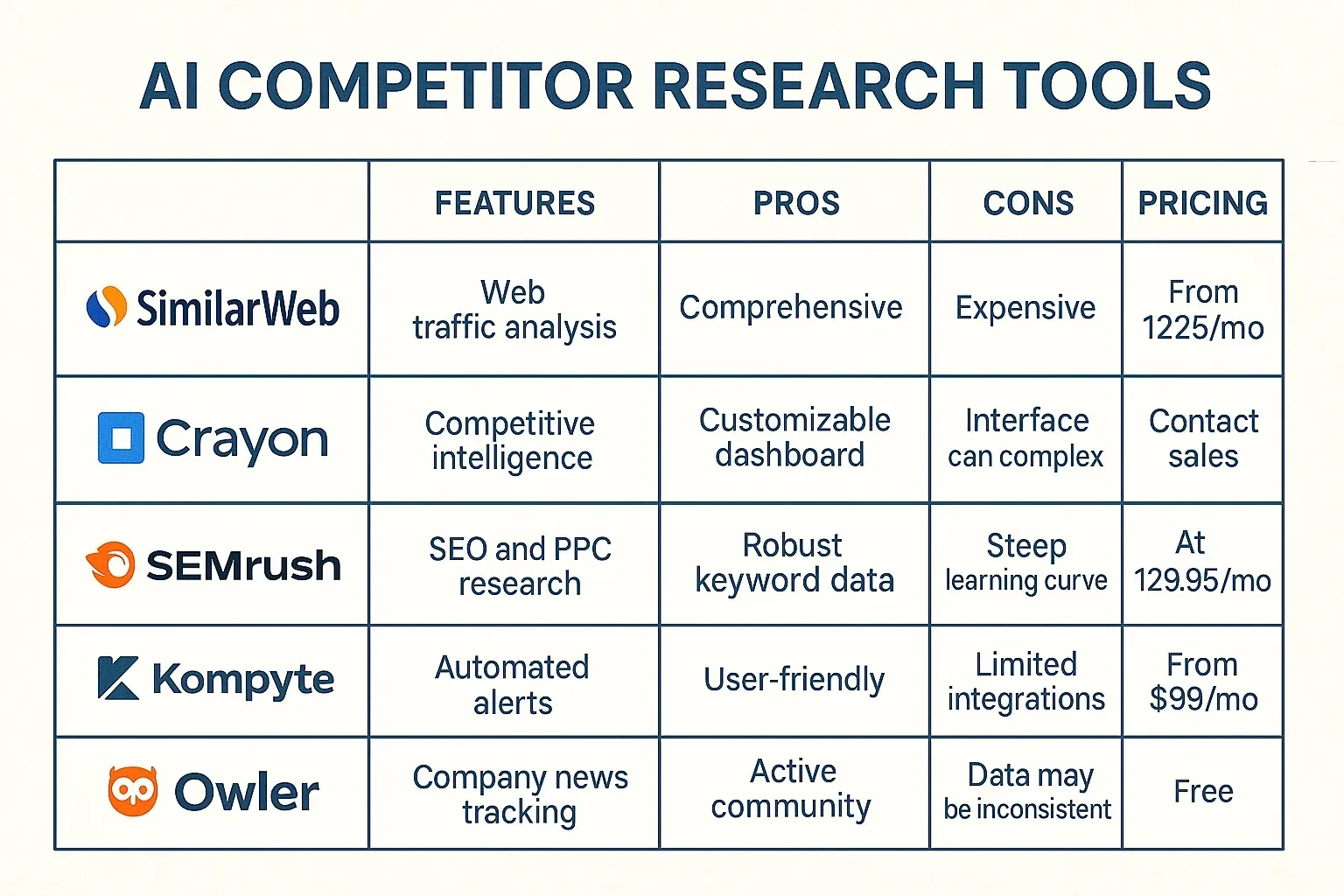 AI COMPETITOR RESEARCH TOOLS

| | FEATURES | PROS | CONS | PRICING |
|---|---|---|---|---|
| SimilarWeb | Web traffic analysis | Comprehensive | Expensive | From 1225/mo |
| Crayon | Competitive intelligence | Customizable dashboard | Interface can complex | Contact sales |
| SEMrush | SEO and PPC research | Robust keyword data | Steep learning curve | At 129.95/mo |
| Kompyte | Automated alerts | User-friendly | Limited integrations | From \$99/mo |
| Owler | Company news tracking | Active community | Data may be inconsistent | Free |